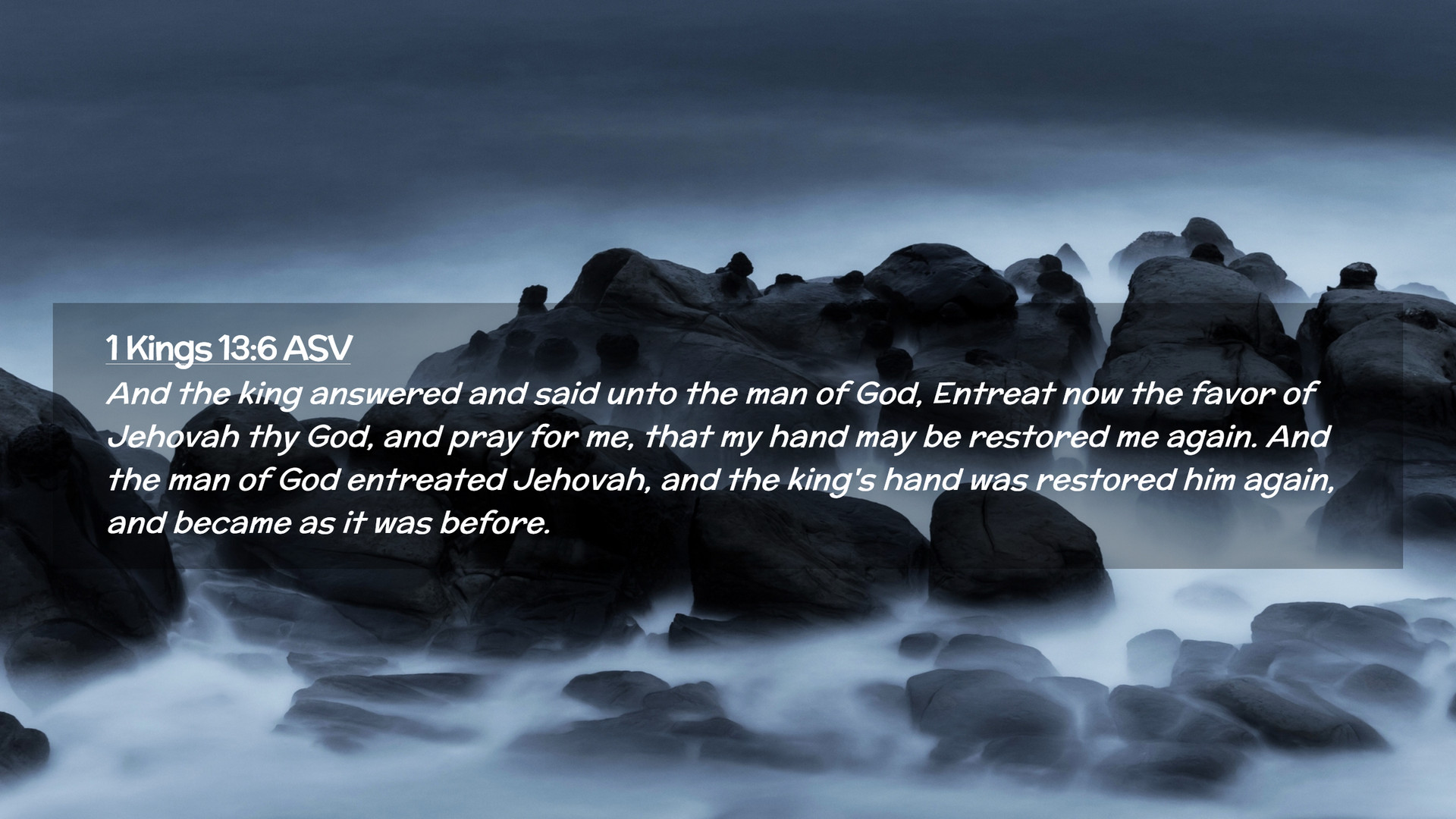 1 Kings 13:6 ASV

And the king answered and said unto the man of God, Entreat now the favor of Jehovah thy God, and pray for me, that my hand may be restored me again. And the man of God entreated Jehovah, and the king's hand was restored him again, and became as it was before.